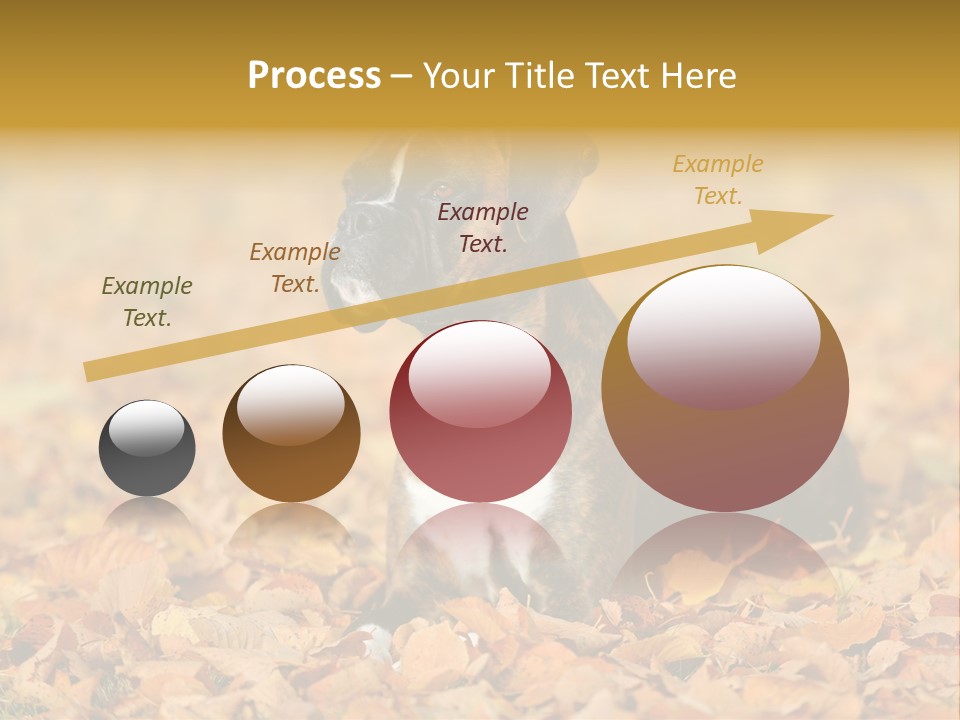 Process – Your Title Text Here

Example Text.

Example Text.

Example Text.

Example Text.